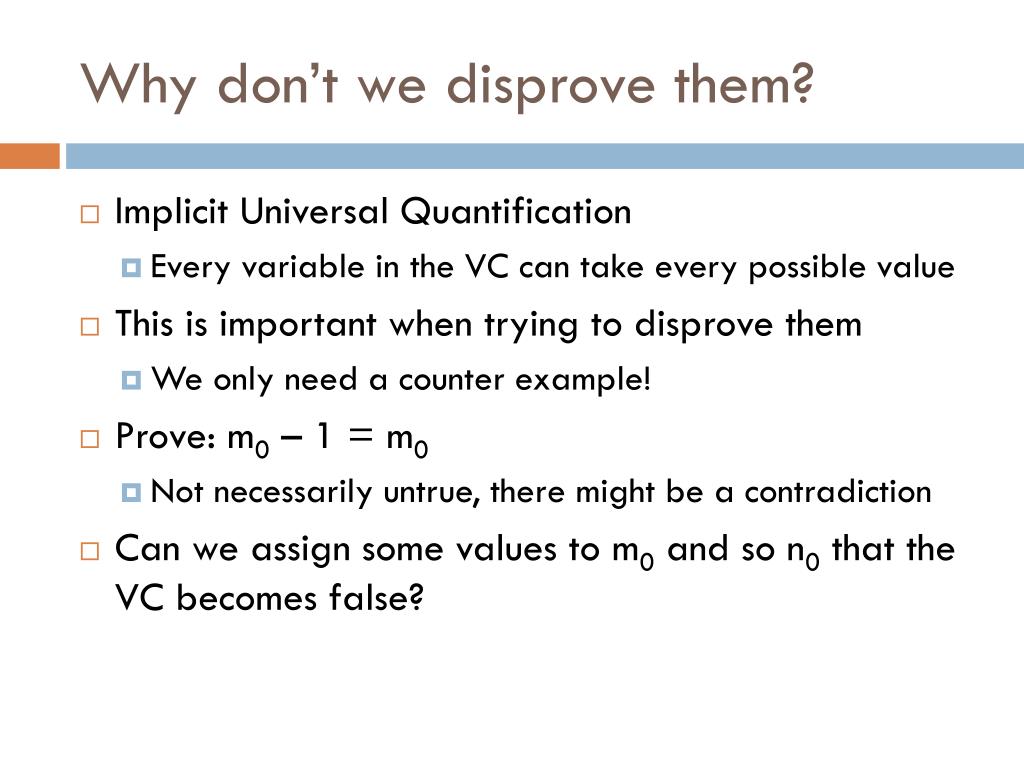 Why don't we disprove them?

Implicit Universal Quantification

Every variable in the VC can take every possible value

This is important when trying to disprove them

We only need a counter example!

Prove: $m_0 - 1 = m_0$

Not necessarily untrue, there might be a contradiction

Can we assign some values to $m_0$ and so $n_0$ that the VC becomes false?